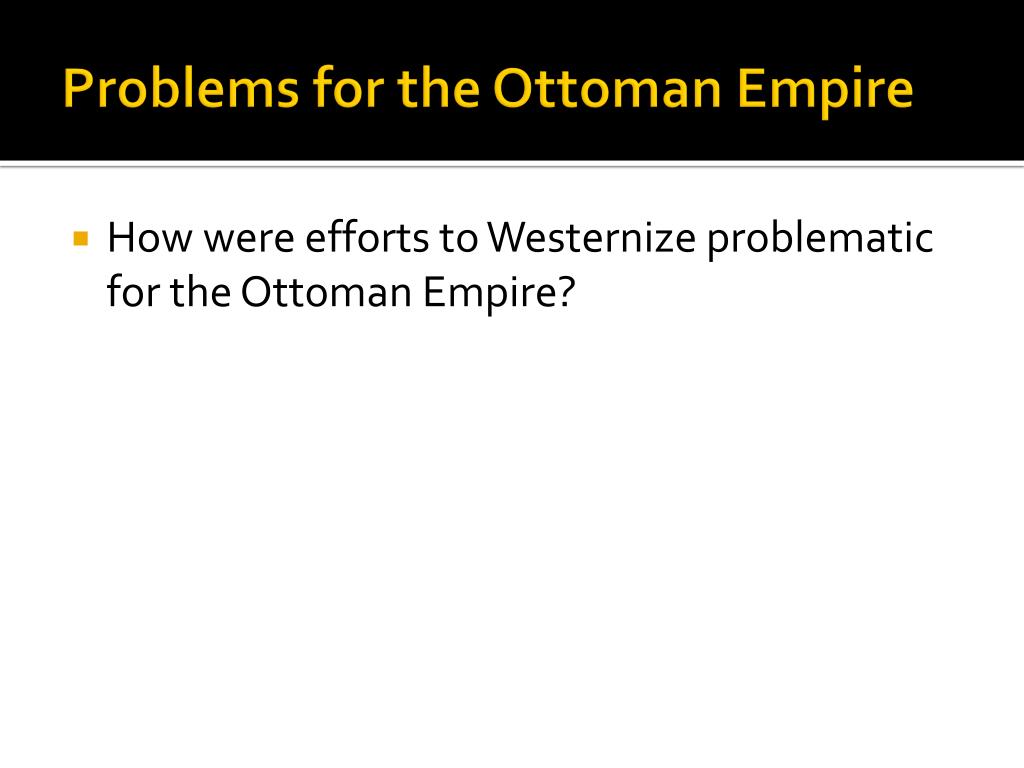 Problems for the Ottoman Empire

How were efforts to Westernize problematic for the Ottoman Empire?